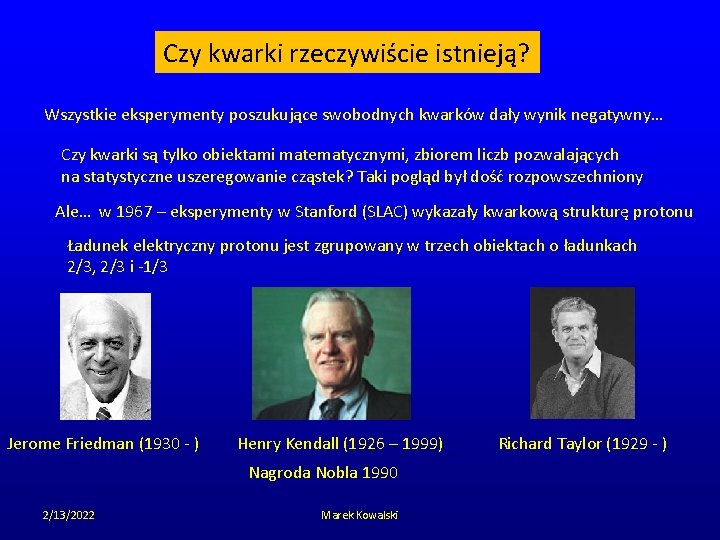 Czy kwarki rzeczywiście istnieją?

Wszystkie eksperymenty poszukujące swobodnych kwarków dały wynik negatywny…

Czy kwarki są tylko obiektami matematycznymi, zbiorem liczb pozwalających na statystyczne uszeregowanie cząstek? Taki pogląd był dość rozpowszechniony

Ale… w 1967 – eksperymenty w Stanford (SLAC) wykazały kwarkową strukturę protonu

Ładunek elektryczny protonu jest zgrupowany w trzech obiektach o ładunkach 2/3, 2/3 i -1/3

Jerome Friedman (1930 - )

Henry Kendall (1926 – 1999)

Richard Taylor (1929 - )

Nagroda Nobla 1990

2/13/2022

Marek Kowalski